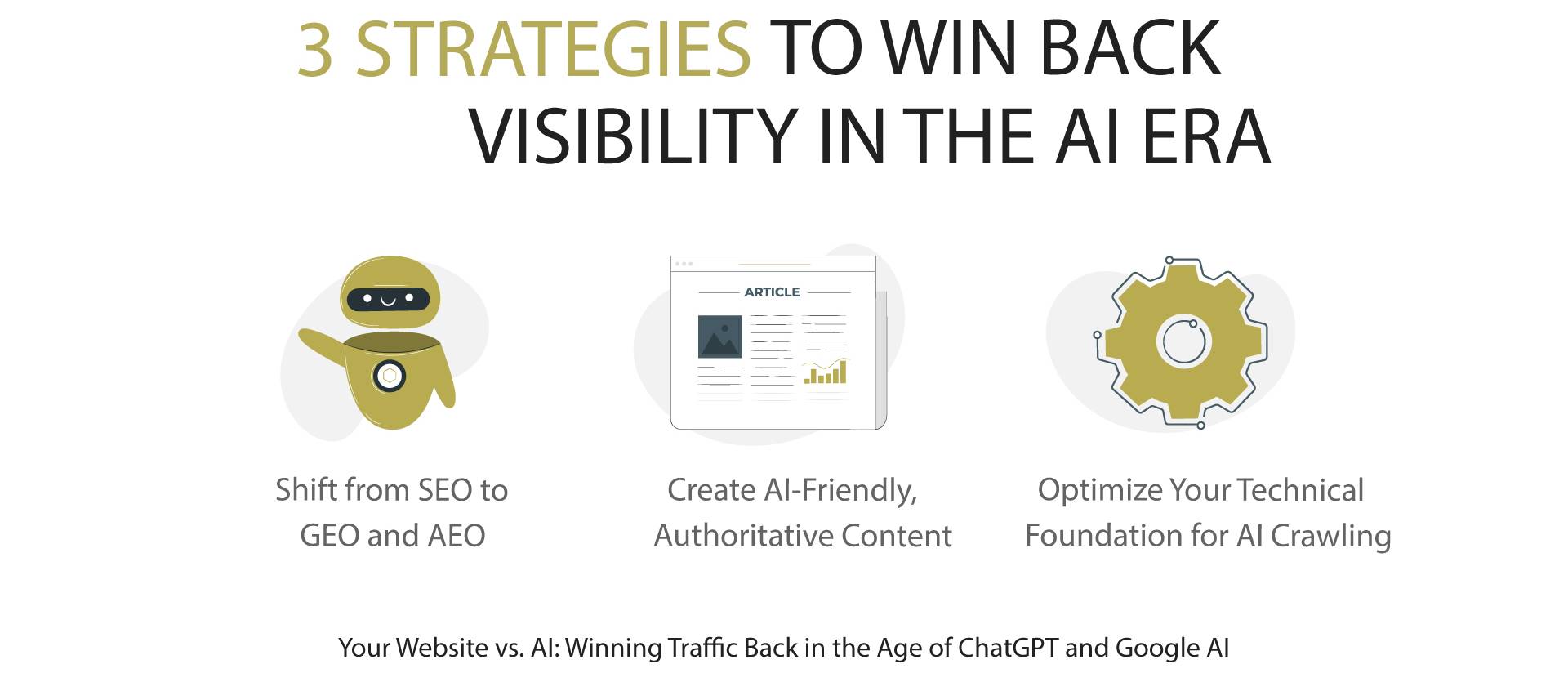 3 STRATEGIES TO WIN BACK VISIBILITY IN THE AI ERA

ARTICLE

Shift from SEO to GEO and AEO

Create AI-Friendly, Authoritative Content

Optimize Your Technical Foundation for AI Crawling

Your Website vs. AI: Winning Traffic Back in the Age of ChatGPT and Google AI